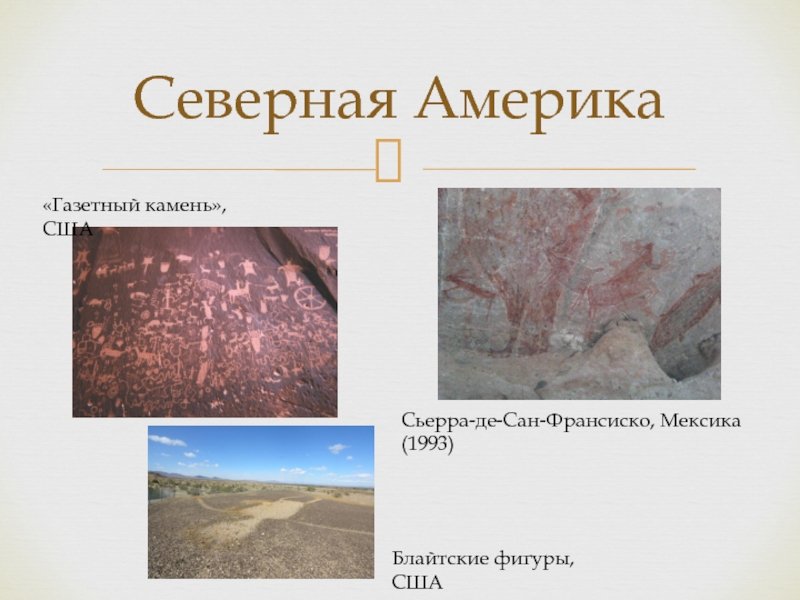 Северная Америка

«Газетный камень», США

Сьерра-де-Сан-Франсиско, Мексика (1993)

Блайтские фигуры, США